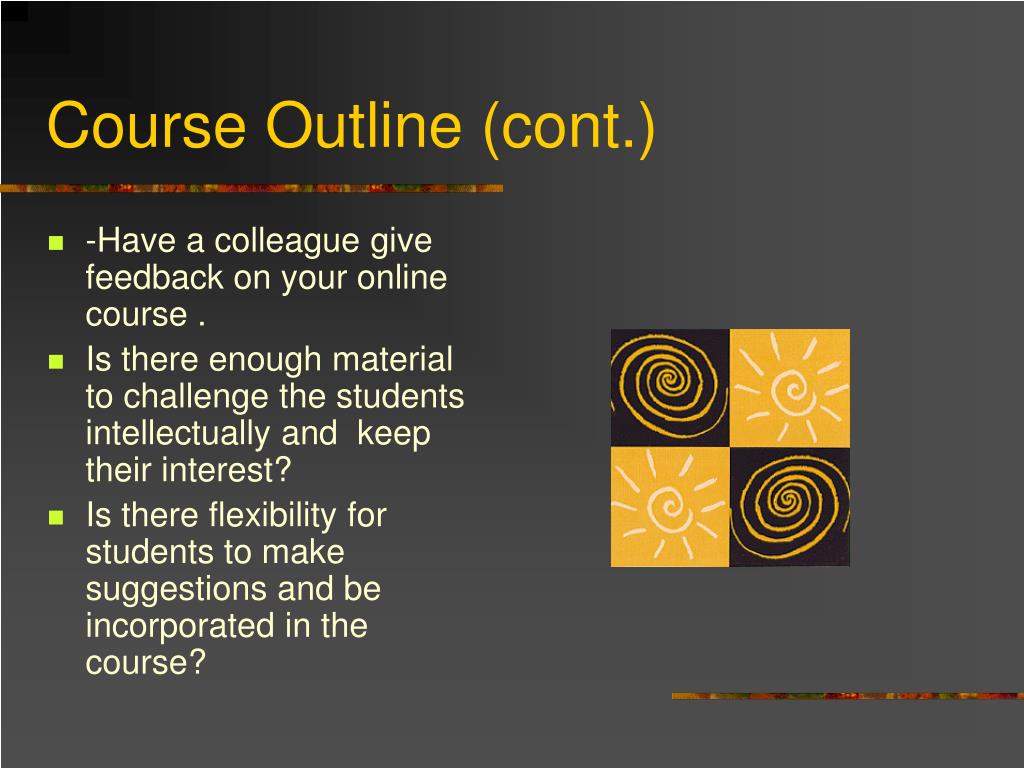 Course Outline (cont.)

- -Have a colleague give feedback on your online course .
- Is there enough material to challenge the students intellectually and keep their interest?
- Is there flexibility for students to make suggestions and be incorporated in the course?